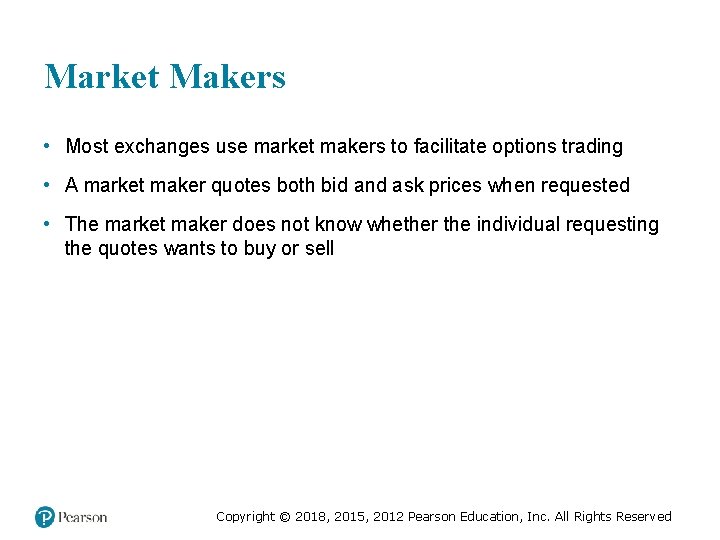 Market Makers

• Most exchanges use market makers to facilitate options trading

• A market maker quotes both bid and ask prices when requested

• The market maker does not know whether the individual requesting the quotes wants to buy or sell

Pearson

Copyright © 2018, 2015, 2012 Pearson Education, Inc. All Rights Reserved